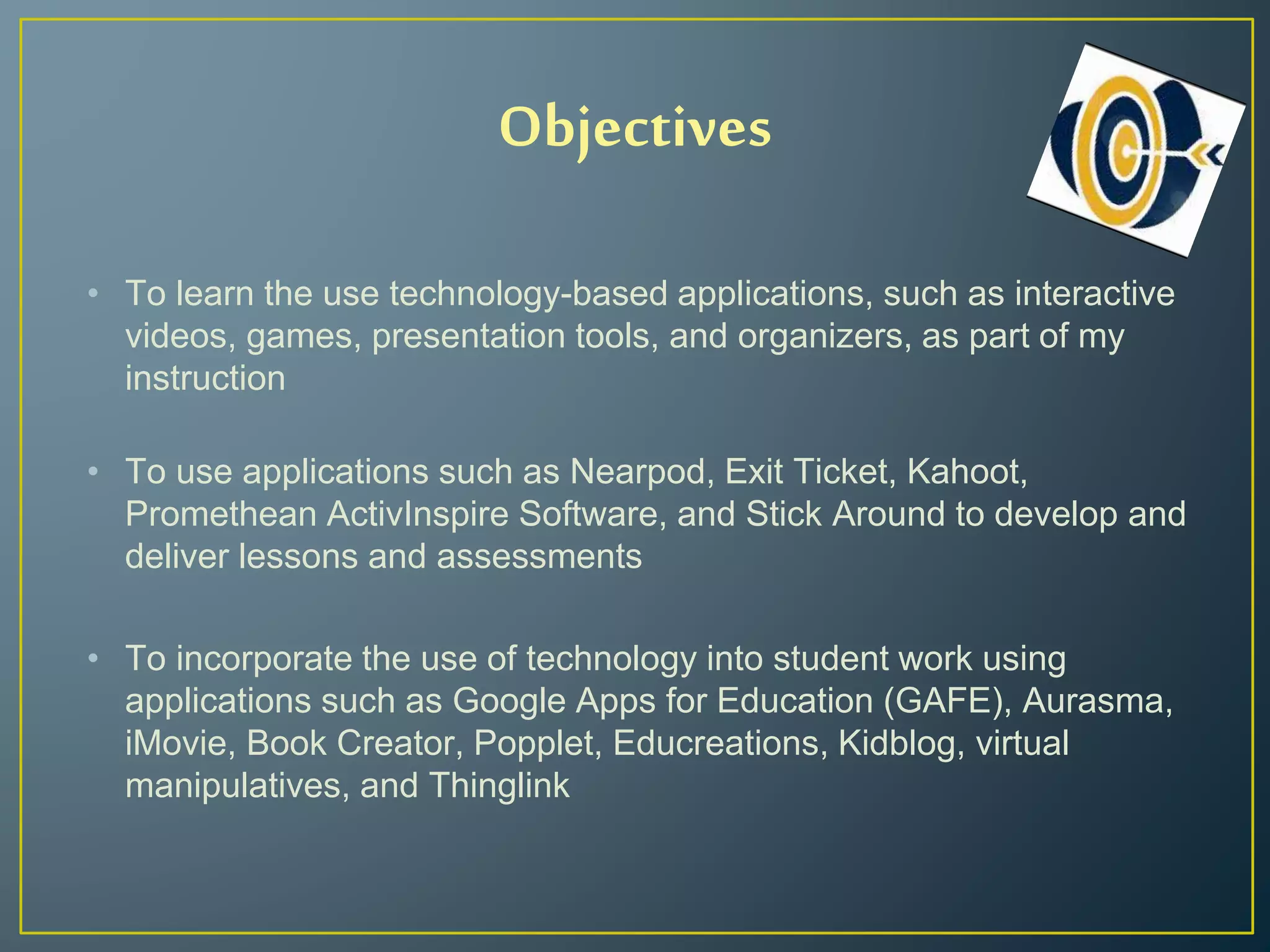 Objectives

• To learn the use technology-based applications, such as interactive videos, games, presentation tools, and organizers, as part of my instruction

• To use applications such as Nearpod, Exit Ticket, Kahoot, Promethean ActivInspire Software, and Stick Around to develop and deliver lessons and assessments

• To incorporate the use of technology into student work using applications such as Google Apps for Education (GAFE), Aurasma, iMovie, Book Creator, Popplet, Educreations, Kidblog, virtual manipulatives, and Thinglink